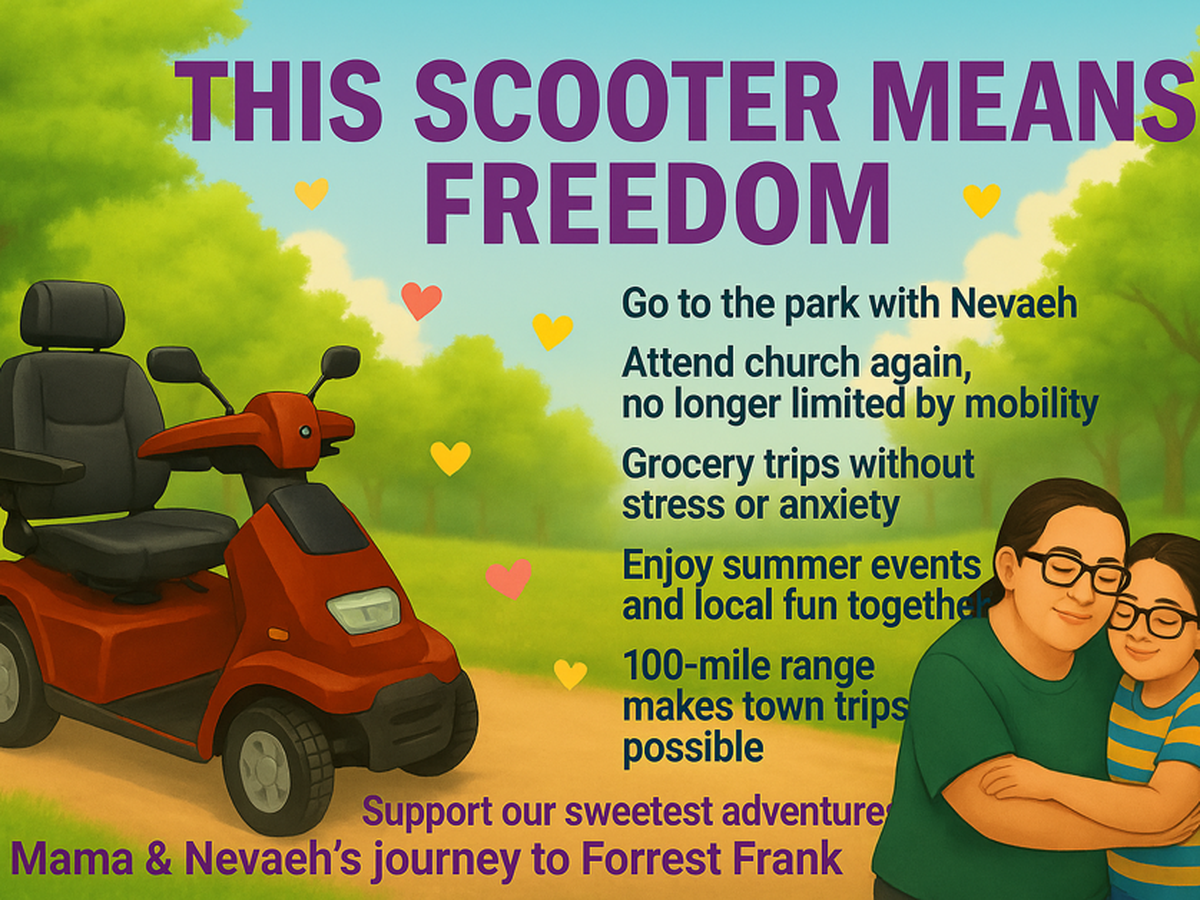 THIS SCOOTER MEANS FREEDOM

Go to the park with Nevaeh

Attend church again, no longer limited by mobility

Grocery trips without stress or anxiety

Enjoy summer events and local fun together

100-mile range makes town trips possible

Support our sweetest adventures

Mama & Nevaeh's journey to Forrest Frank